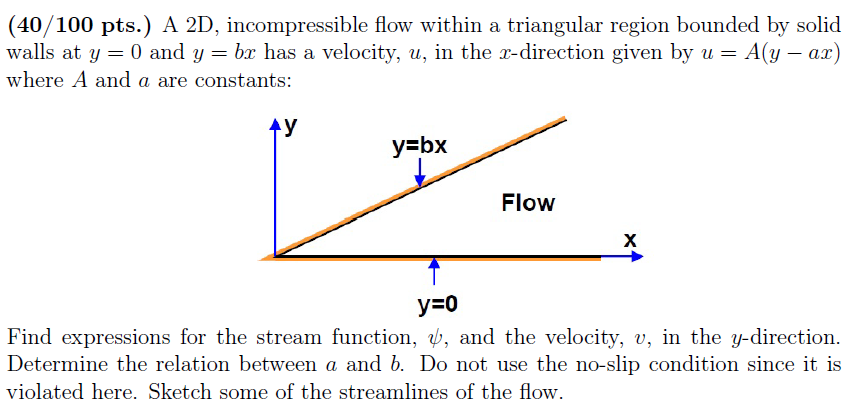 **(40/100 pts.)** A 2D, incompressible flow within a triangular region bounded by solid walls at $y = 0$ and $y = bx$ has a velocity, $u$, in the $x$-direction given by $u = A(y - ax)$ where $A$ and $a$ are constants:

y

y=bx

Flow

x

y=0

Find expressions for the stream function, $\psi$, and the velocity, $v$, in the $y$-direction. Determine the relation between $a$ and $b$. Do not use the no-slip condition since it is violated here. Sketch some of the streamlines of the flow.